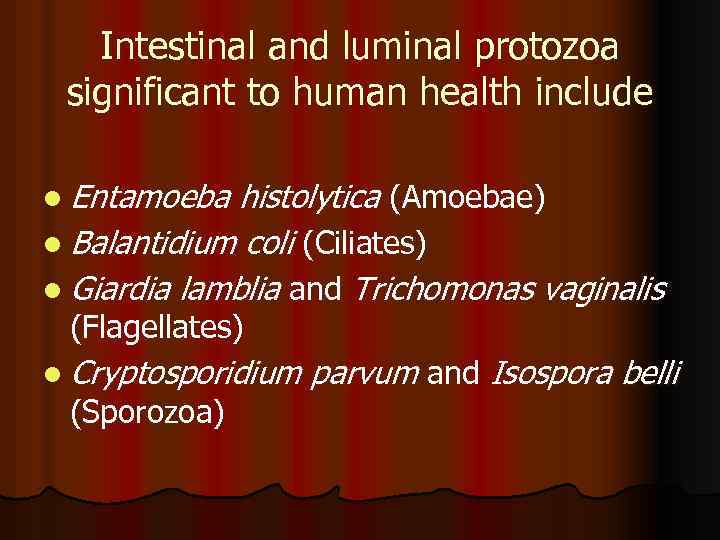 Intestinal and luminal protozoa significant to human health include

- Entamoeba histolytica (Amoebae)
- Balantidium coli (Ciliates)
- Giardia lamblia and Trichomonas vaginalis (Flagellates)
- Cryptosporidium parvum and Isospora belli (Sporozoa)